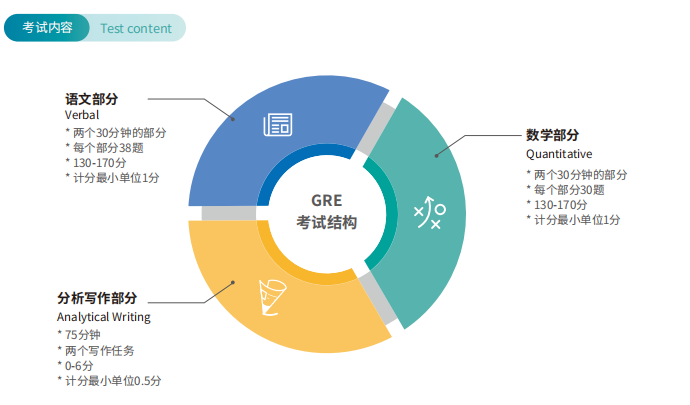 考试内容 Test content

语文部分
Verbal
* 两个30分钟的部分
* 每个部分38题
* 130-170分
* 计分最小单位1分

GRE
考试结构

数学部分
Quantitative
* 两个30分钟的部分
* 每个部分30题
* 130-170分
* 计分最小单位1分

分析写作部分
Analytical Writing
* 75分钟
* 两个写作任务
* 0-6分
* 计分最小单位0.5分